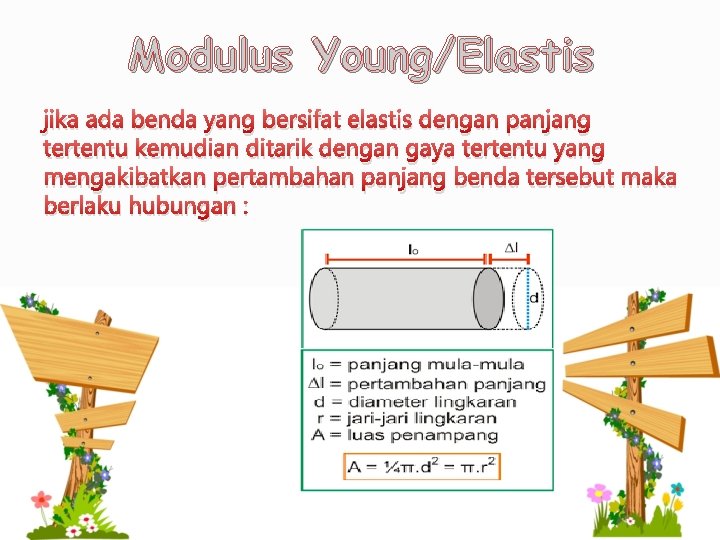 Modulus Young/Elastis

jika ada benda yang bersifat elastis dengan panjang tertentu kemudian ditarik dengan gaya tertentu yang mengakibatkan pertambahan panjang benda tersebut maka berlaku hubungan :

$l_o$

$\Delta l$

d

$l_o$ = panjang mula-mula
$\Delta l$ = pertambahan panjang
d = diameter lingkaran
r = jari-jari lingkaran
A = luas penampang

$A = \frac{1}{4}\pi.d^2 = \pi.r^2$